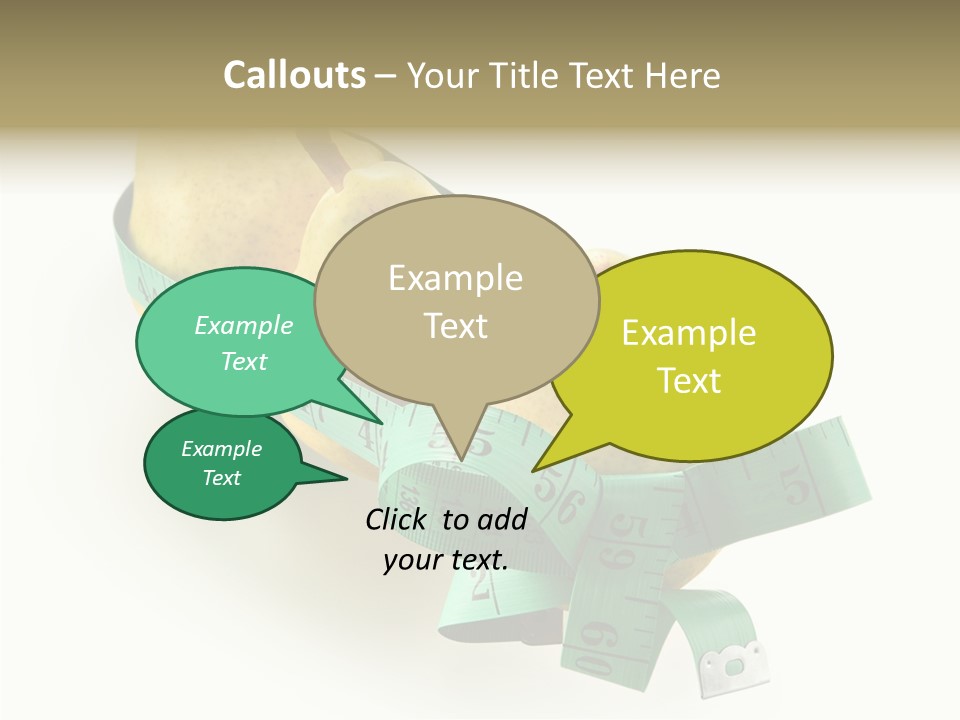 Callouts – Your Title Text Here

Example Text

Example Text

Example Text

Example Text

Click to add your text.